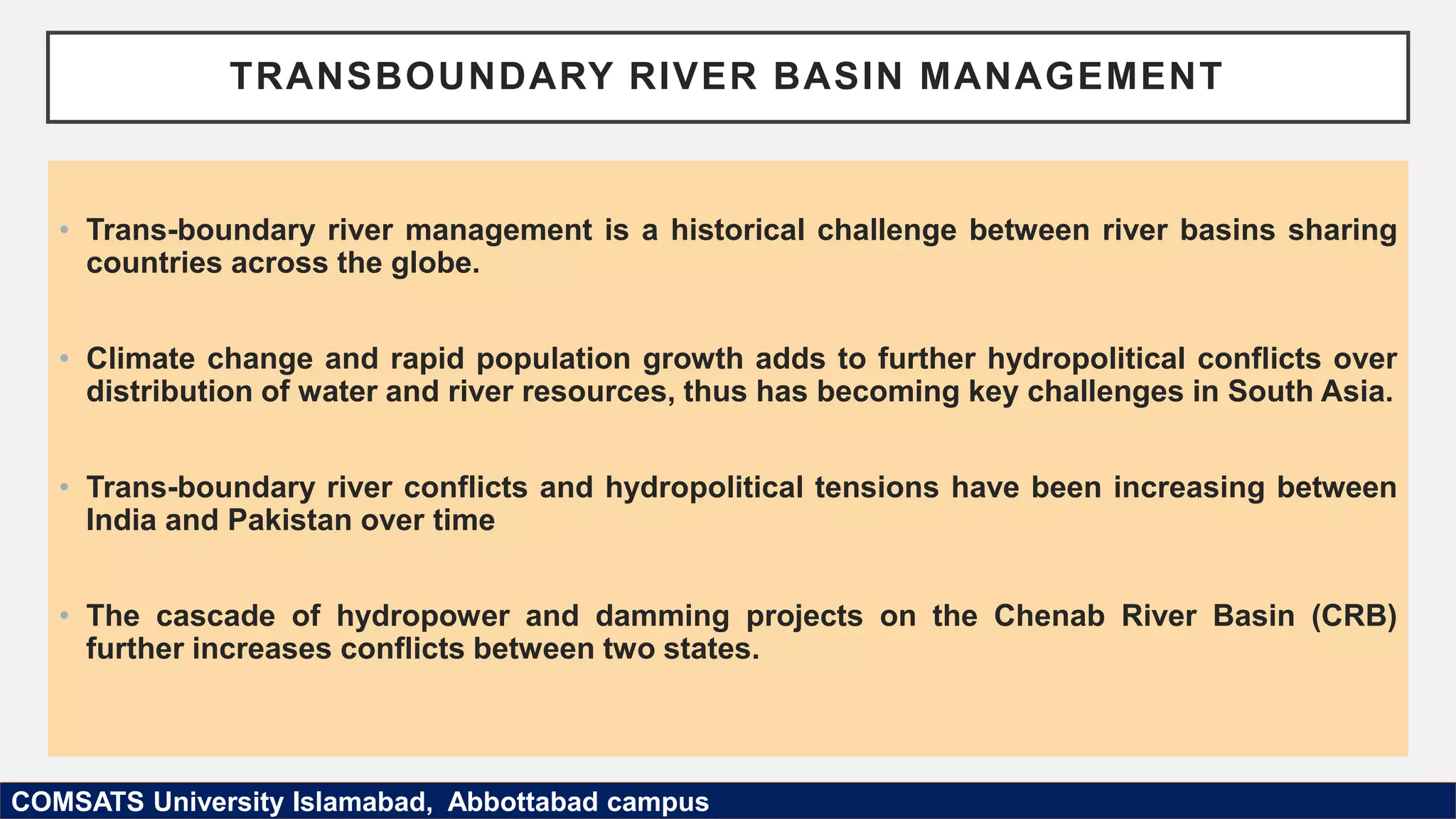 TRANSBOUNDARY RIVER BASIN MANAGEMENT

• Trans-boundary river management is a historical challenge between river basins sharing countries across the globe.

• Climate change and rapid population growth adds to further hydropolitical conflicts over distribution of water and river resources, thus has becoming key challenges in South Asia.

• Trans-boundary river conflicts and hydropolitical tensions have been increasing between India and Pakistan over time

• The cascade of hydropower and damming projects on the Chenab River Basin (CRB) further increases conflicts between two states.

COMSATS University Islamabad, Abbottabad campus